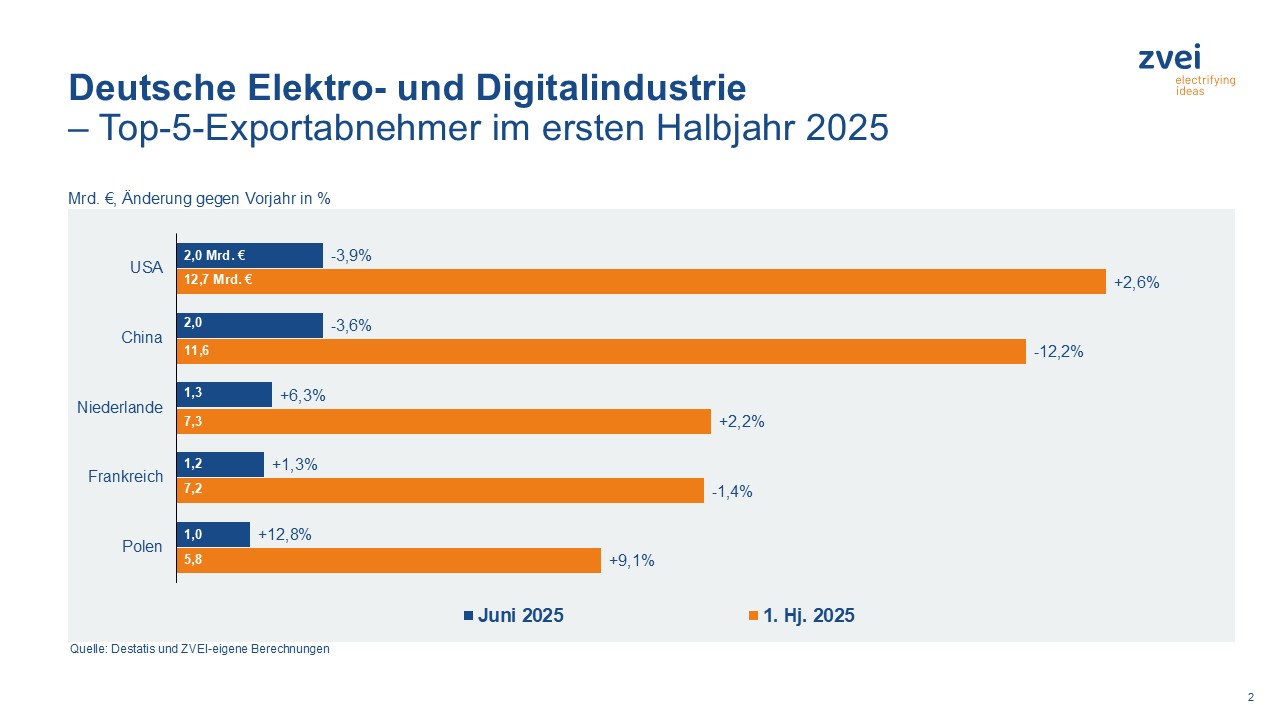 zvei
electrifying ideas

Deutsche Elektro- und Digitalindustrie
– Top-5-Exportabnehmer im ersten Halbjahr 2025

Mrd. €, Änderung gegen Vorjahr in %

USA
2,0 Mrd. € -3,9%
12,7 Mrd. € +2,6%

China
2,0 -3,6%
11,6 -12,2%

Niederlande
1,3 +6,3%
7,3 +2,2%

Frankreich
1,2 +1,3%
7,2 -1,4%

Polen
1,0 +12,8%
5,8 +9,1%

Juni 2025
1. Hj. 2025

Quelle: Destatis und ZVEI-eigene Berechnungen

2